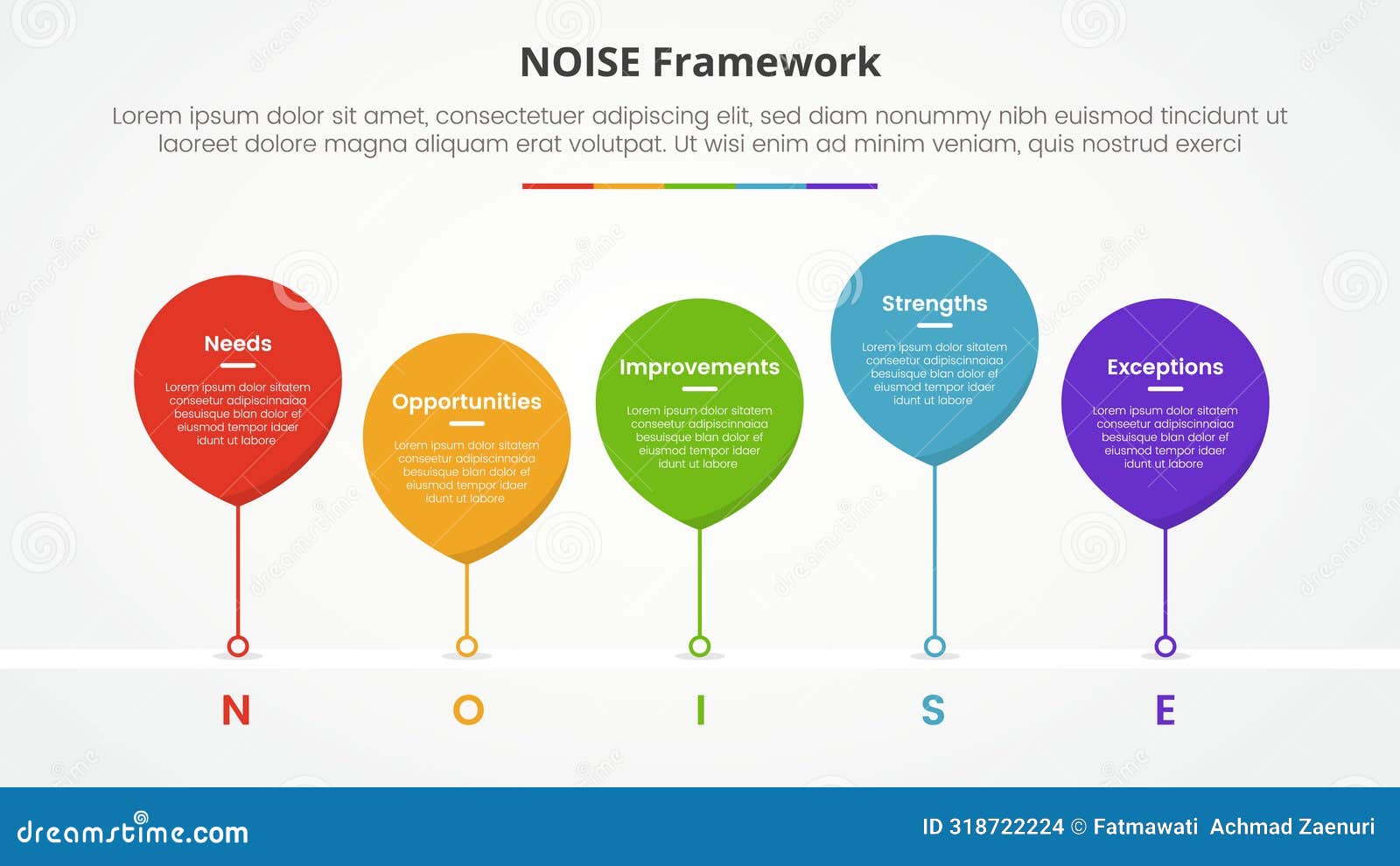 NOISE Framework

Lorem ipsum dolor sit amet, consectetuer adipiscing elit, sed diam nonummy nibh euismod tincidunt ut laoreet dolore magna aliquam erat volutpat. Ut wisi enim ad minim veniam, quis nostrud exerci

Needs
Lorem ipsum dolor sitatem conseetur adipiscinnaiaa besuisque blan dolor ef eiusmod tempor idaer idunt ut labore

Opportunities
Lorem ipsum dolor sitatem conseetur adipiscinnaiaa besuisque blan dolor ef eiusmod tempor idaer idunt ut labore

Improvements
Lorem ipsum dolor sitatem conseetur adipiscinnaiaa besuisque blan dolor ef eiusmod tempor idaer idunt ut labore

Strengths
Lorem ipsum dolor sitatem conseetur adipiscinnaiaa besuisque blan dolor ef eiusmod tempor idaer idunt ut labore

Exceptions
Lorem ipsum dolor sitatem conseetur adipiscinnaiaa besuisque blan dolor ef eiusmod tempor idaer idunt ut labore

N O I S E

dreamstime.com
ID 318722224 © Fatmawati Achmad Zaenuri